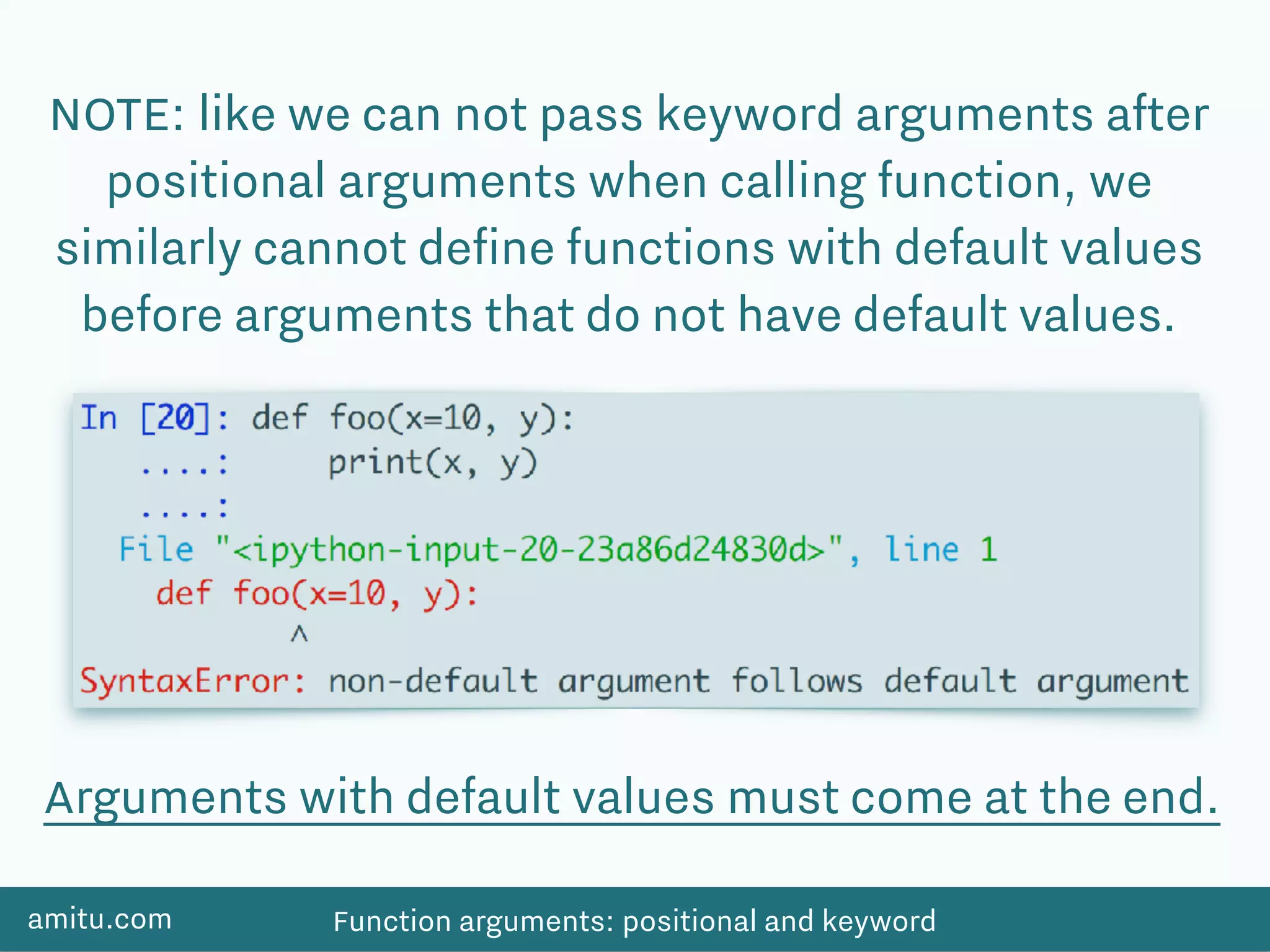 NOTE: like we can not pass keyword arguments after positional arguments when calling function, we similarly cannot define functions with default values before arguments that do not have default values.

In [20]: def foo(x=10, y):
....:     print(x, y)
....:
  File "<ipython-input-20-23a86d24830d>", line 1
    def foo(x=10, y):
           ^
SyntaxError: non-default argument follows default argument

Arguments with default values must come at the end.

amitu.com
Function arguments: positional and keyword